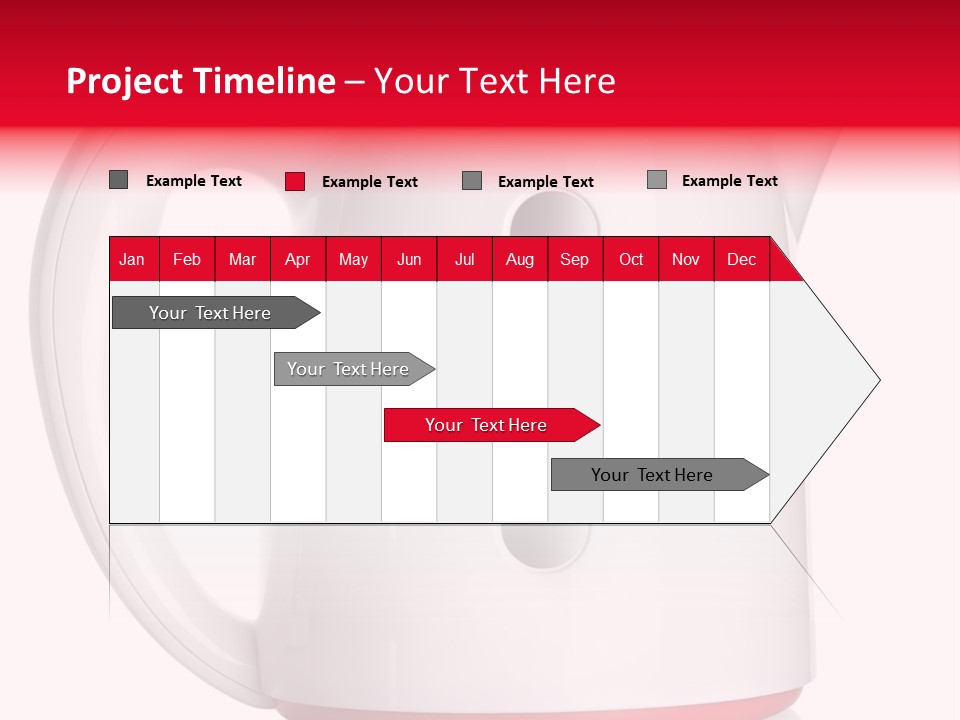 Project Timeline – Your Text Here

Example Text
Example Text
Example Text
Example Text

| Jan | Feb | Mar | Apr | May | Jun | Jul | Aug | Sep | Oct | Nov | Dec |
|---|---|---|---|---|---|---|---|---|---|---|---|

Your Text Here
Your Text Here
Your Text Here
Your Text Here